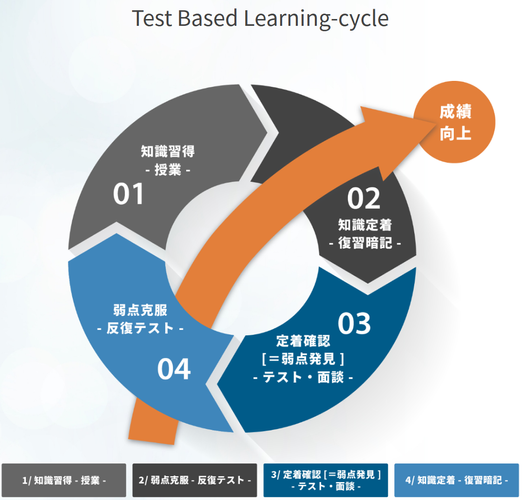 Test Based Learning-cycle

成績
向上

知識習得
- 授業 -
01

02
知識定着
- 復習暗記 -

03
定着確認
[＝弱点発見 ]
- テスト・面談 -

弱点克服
- 反復テスト -
04

1/ 知識習得 - 授業 -

2/ 弱点克服 - 反復テスト -

3/ 定着確認 [＝弱点発見 ] - テスト・面談 -

4/ 知識定着 - 復習暗記 -